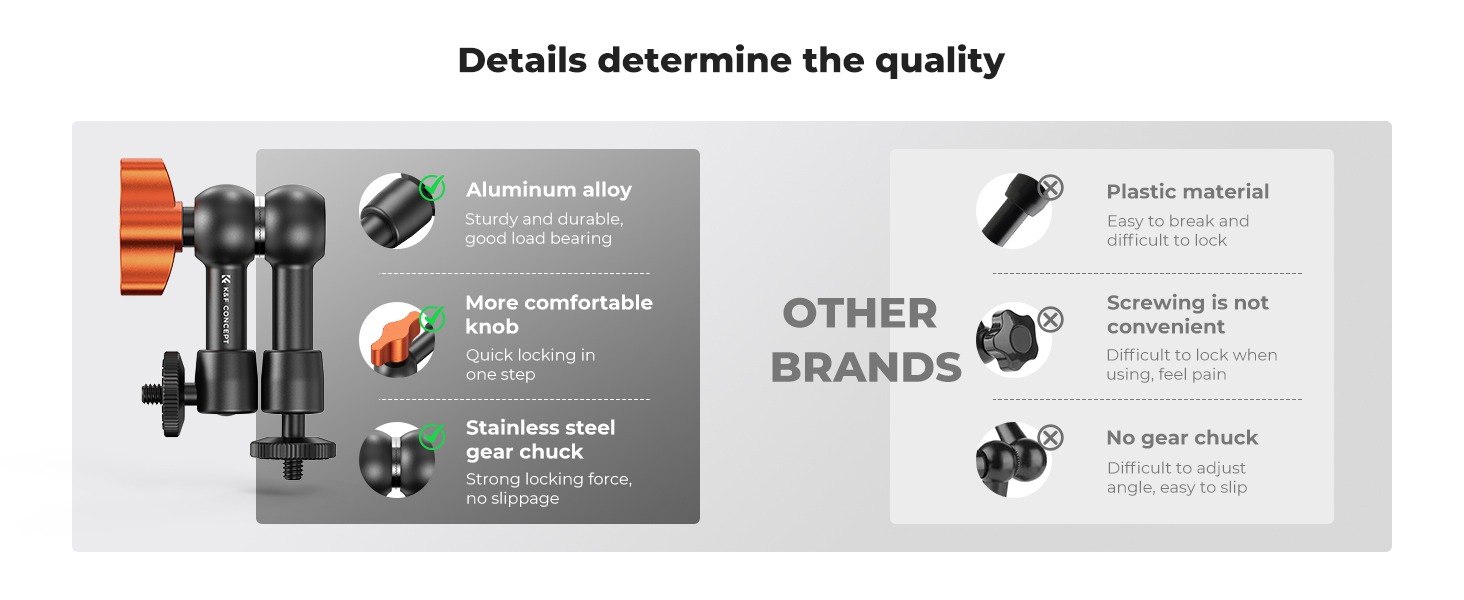 Details determine the quality

K&F CONCEPT

Aluminum alloy
Sturdy and durable, good load bearing

More comfortable knob
Quick locking in one step

Stainless steel gear chuck
Strong locking force, no slippage

OTHER BRANDS

Plastic material
Easy to break and difficult to lock

Screwing is not convenient
Difficult to lock when using, feel pain

No gear chuck
Difficult to adjust angle, easy to slip